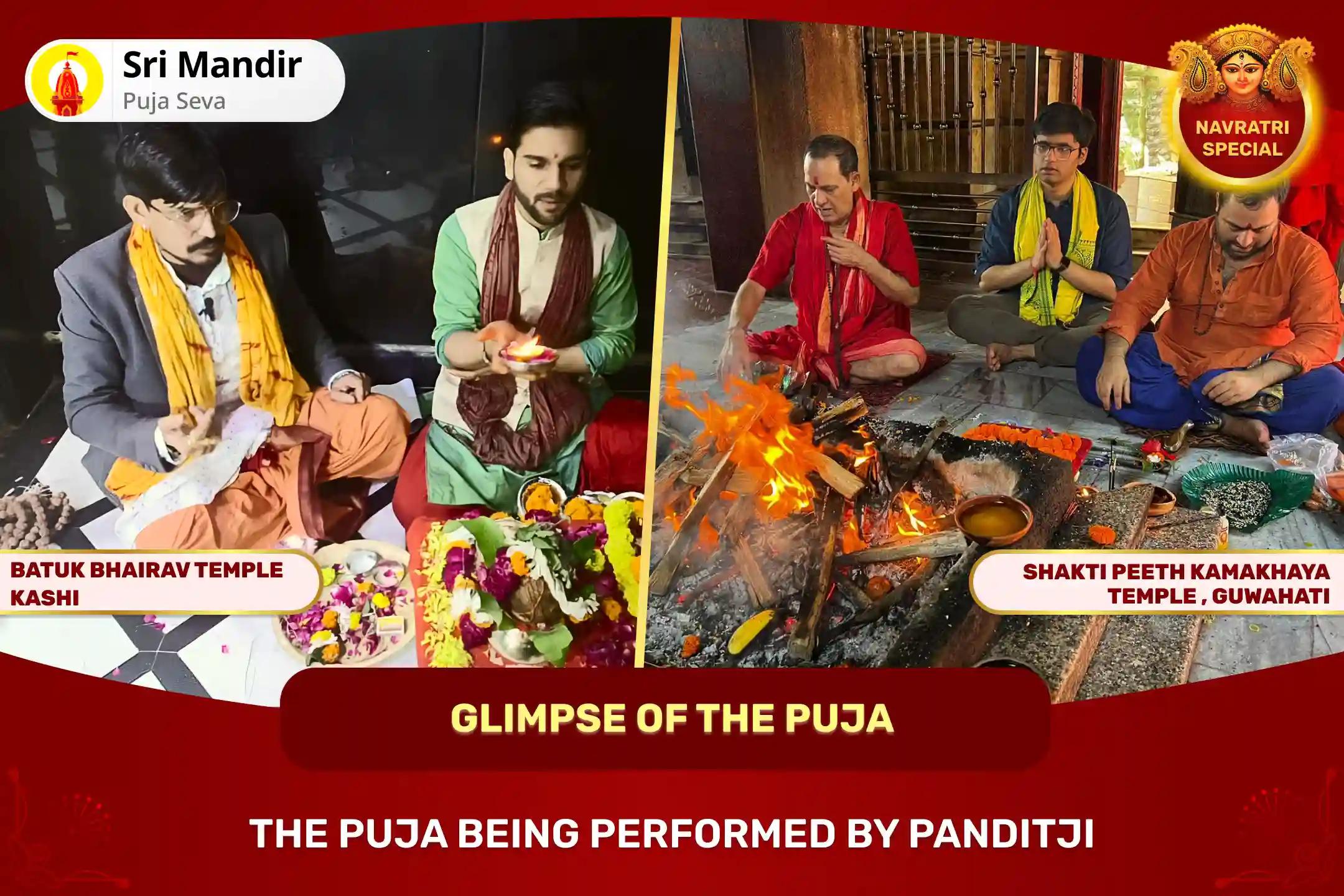 Sri Mandir
Puja Seva

NAVRATRI SPECIAL

BATUK BHAIRAV TEMPLE KASHI

SHAKTI PEETH KAMAKHAYA TEMPLE , GUWAHATI

GLIMPSE OF THE PUJA

THE PUJA BEING PERFORMED BY PANDITJI